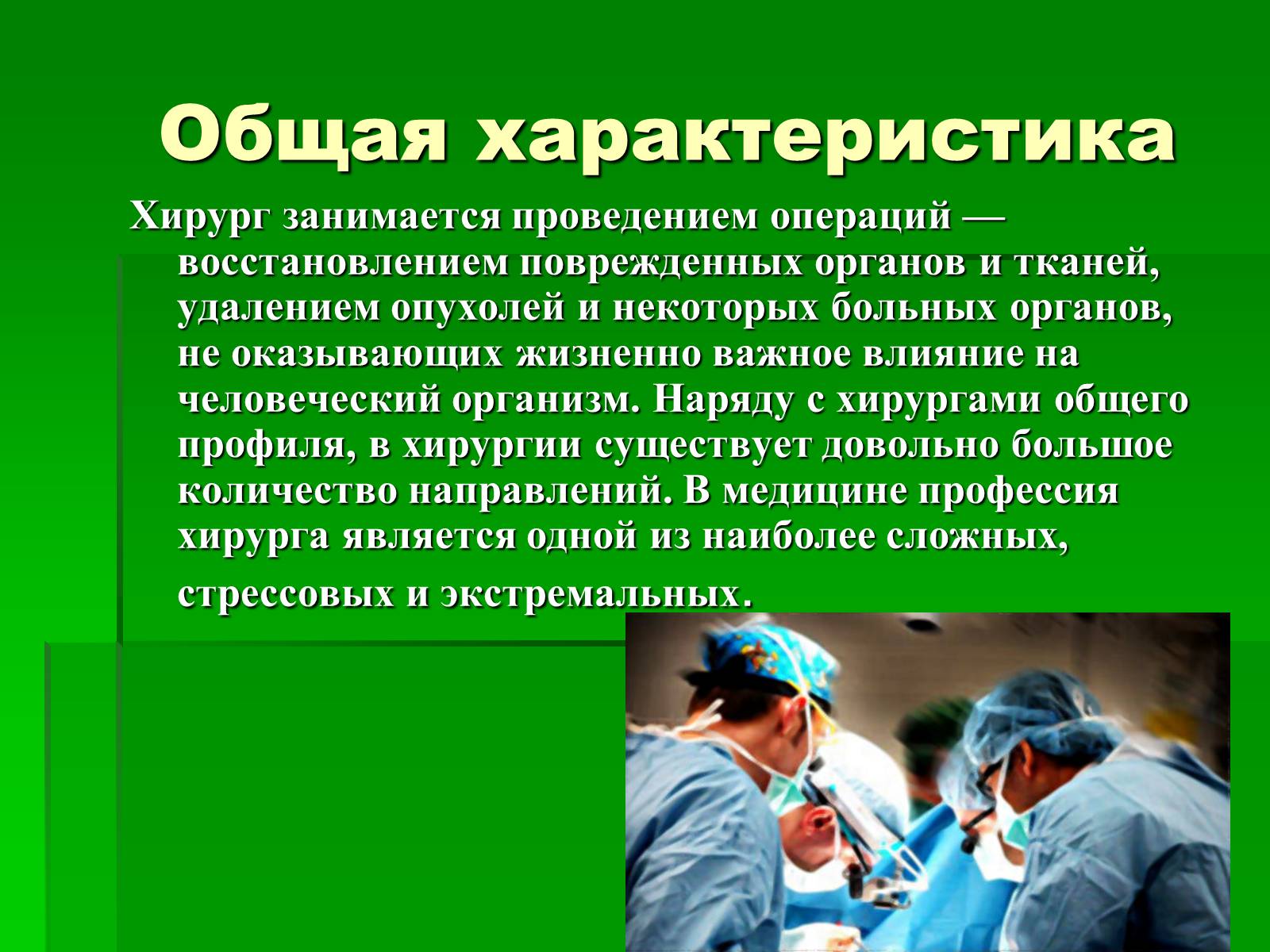 Общая характеристика

Хирург занимается проведением операций — восстановлением поврежденных органов и тканей, удалением опухолей и некоторых больных органов, не оказывающих жизненно важное влияние на человеческий организм. Наряду с хирургами общего профиля, в хирургии существует довольно большое количество направлений. В медицине профессия хирурга является одной из наиболее сложных, стрессовых и экстремальных.